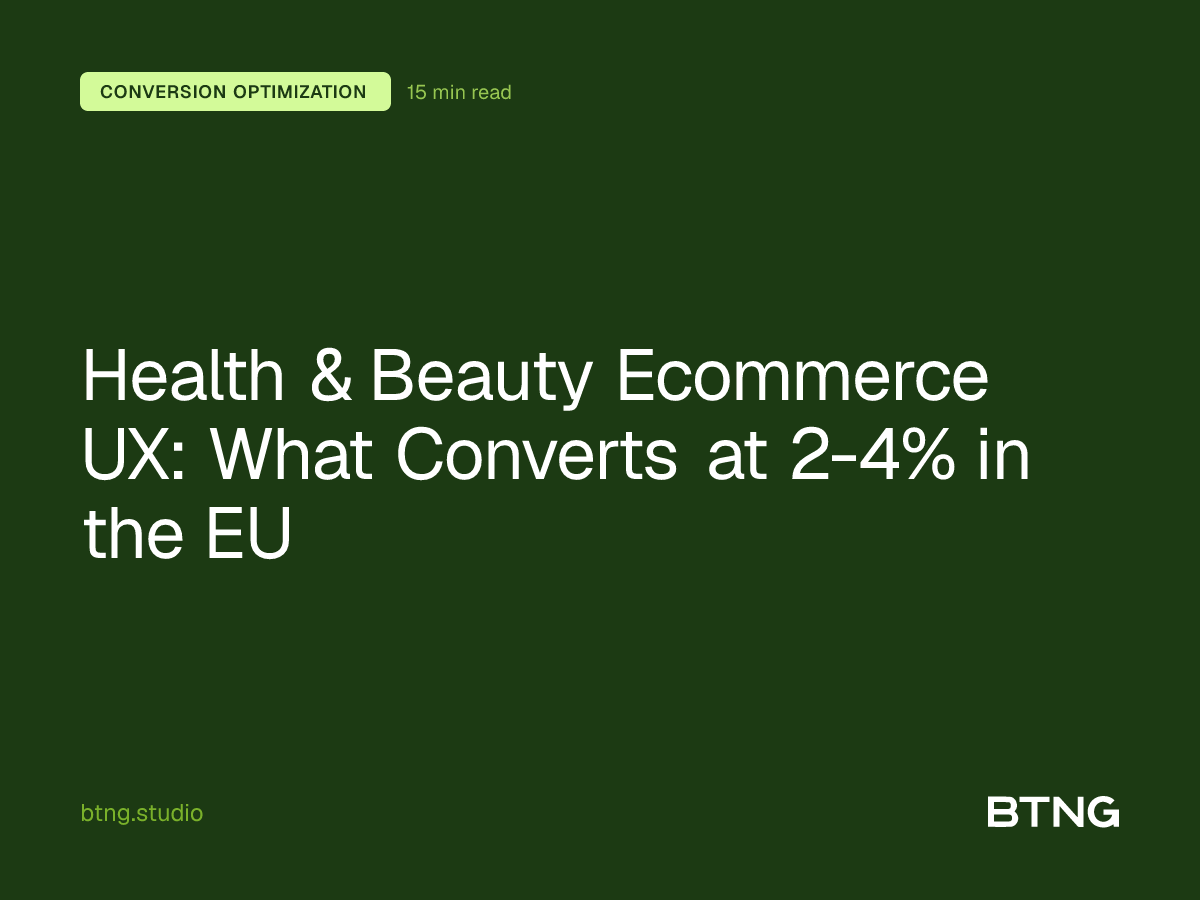 CONVERSION OPTIMIZATION 15 min read

Health & Beauty Ecommerce UX: What Converts at 2-4% in the EU

btng.studio

BTNG